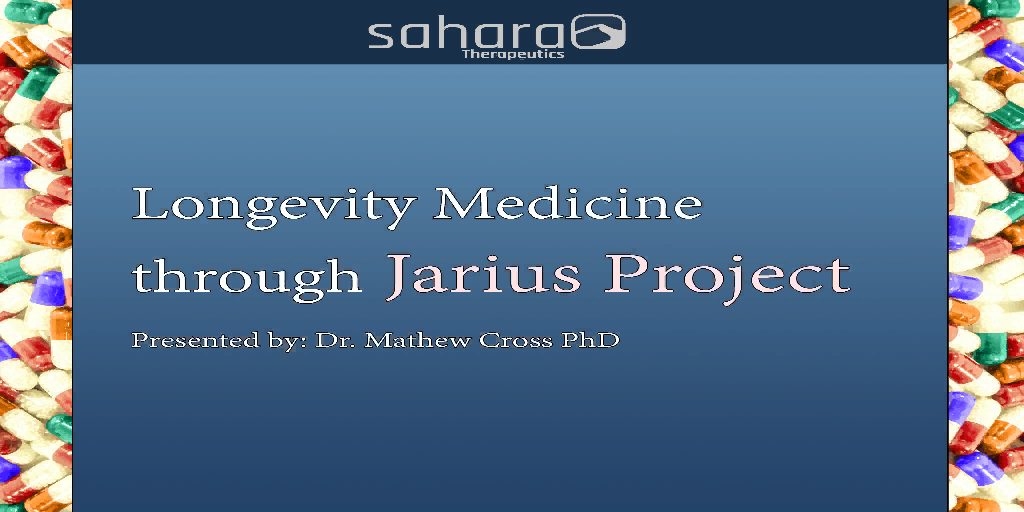 sahara
Therapeutics

Longevity Medicine through Jarius Project

Presented by: Dr. Mathew Cross PhD